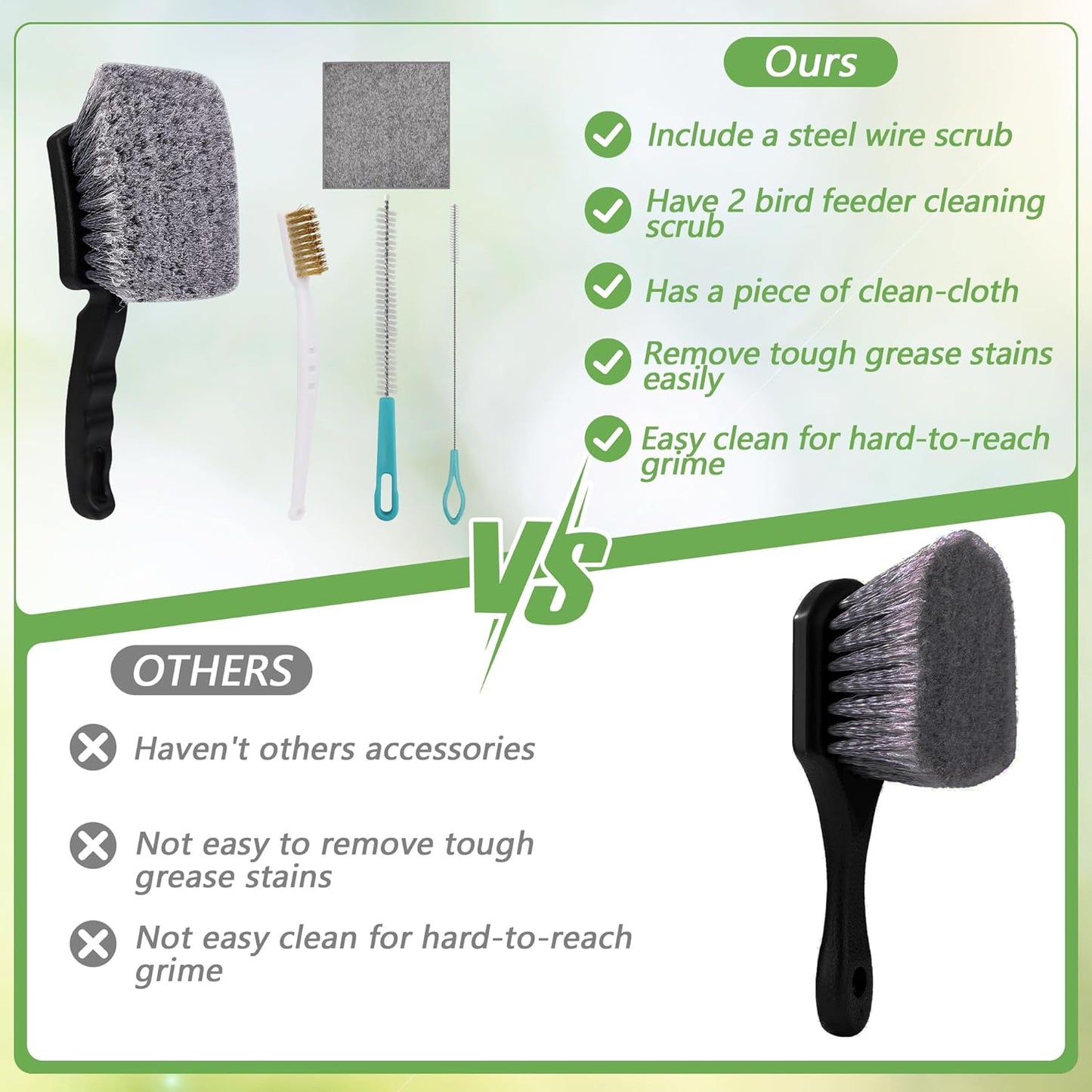 Ours

Include a steel wire scrub

Have 2 bird feeder cleaning scrub

Has a piece of clean-cloth

Remove tough grease stains easily

Easy clean for hard-to-reach grime

VS

OTHERS

Haven't others accessories

Not easy to remove tough grease stains

Not easy clean for hard-to-reach grime